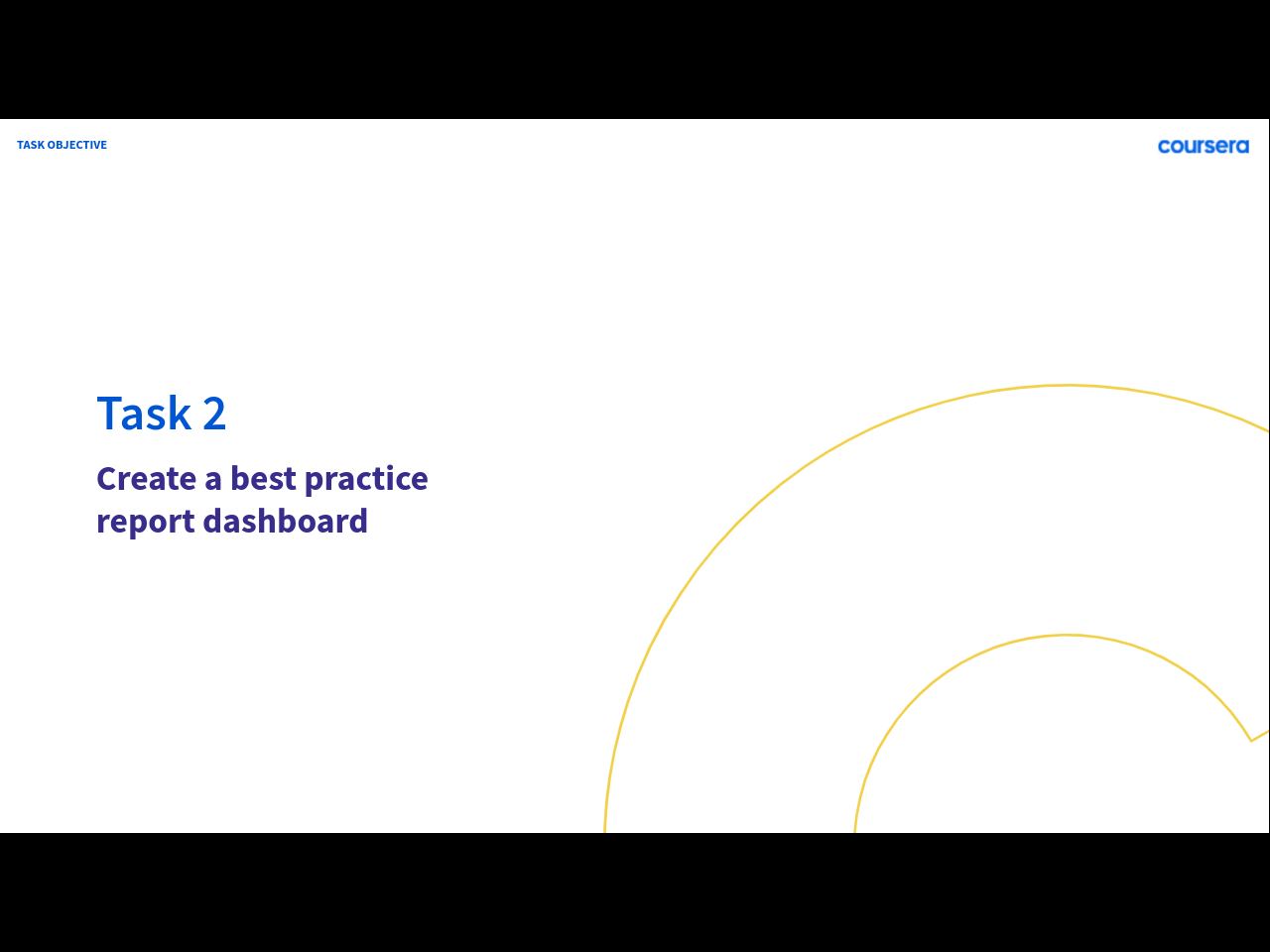 TASK OBJECTIVE

coursera

Task 2

Create a best practice report dashboard